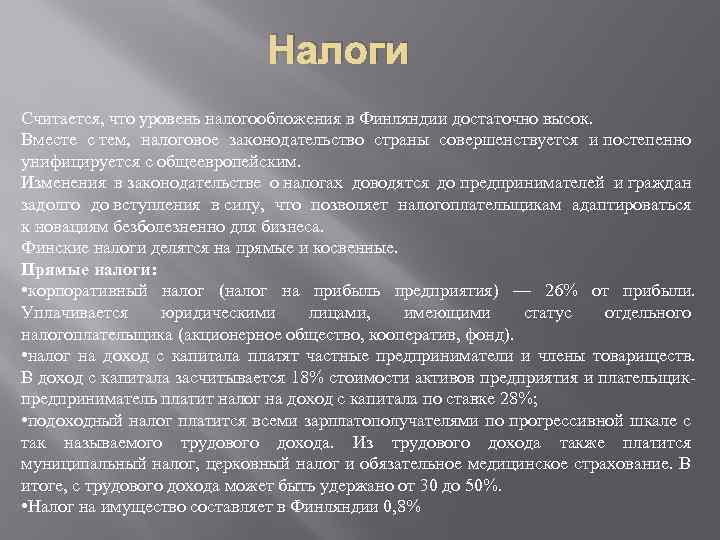 Налоги

Считается, что уровень налогообложения в Финляндии достаточно высок.
Вместе с тем, налоговое законодательство страны совершенствуется и постепенно унифицируется с общеевропейским.
Изменения в законодательстве о налогах доводятся до предпринимателей и граждан задолго до вступления в силу, что позволяет налогоплательщикам адаптироваться к новациям безболезненно для бизнеса.
Финские налоги делятся на прямые и косвенные.
Прямые налоги:
•корпоративный налог (налог на прибыль предприятия) — 26% от прибыли. Уплачивается юридическими лицами, имеющими статус отдельного налогоплательщика (акционерное общество, кооператив, фонд).
•налог на доход с капитала платят частные предприниматели и члены товариществ. В доход с капитала засчитывается 18% стоимости активов предприятия и плательщик-предприниматель платит налог на доход с капитала по ставке 28%;
•подоходный налог платится всеми зарплатополучателями по прогрессивной шкале с так называемого трудового дохода. Из трудового дохода также платится муниципальный налог, церковный налог и обязательное медицинское страхование. В итоге, с трудового дохода может быть удержано от 30 до 50%.
•Налог на имущество составляет в Финляндии 0,8%